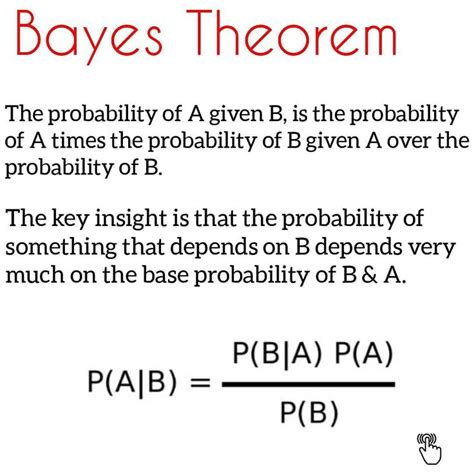 Bayes Theorem

The probability of A given B, is the probability of A times the probability of B given A over the probability of B.

The key insight is that the probability of something that depends on B depends very much on the base probability of B & A.

$P(A|B) = \frac{P(B|A)\ P(A)}{P(B)}$